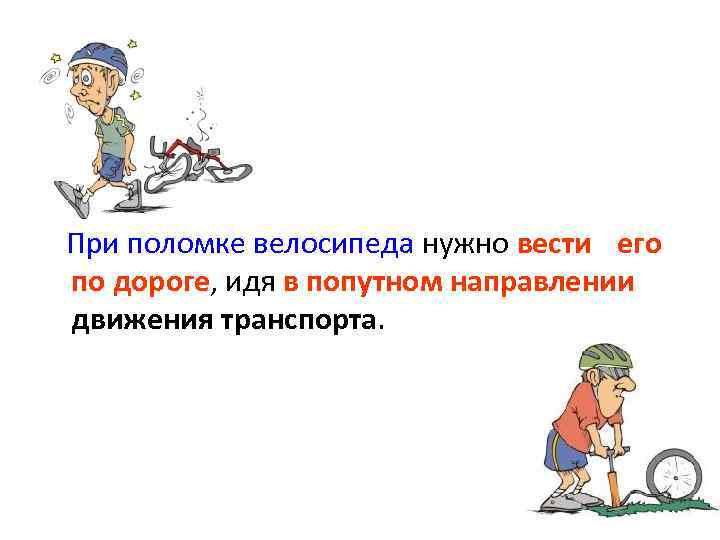 При поломке велосипеда нужно вести его по дороге, идя в попутном направлении движения транспорта.